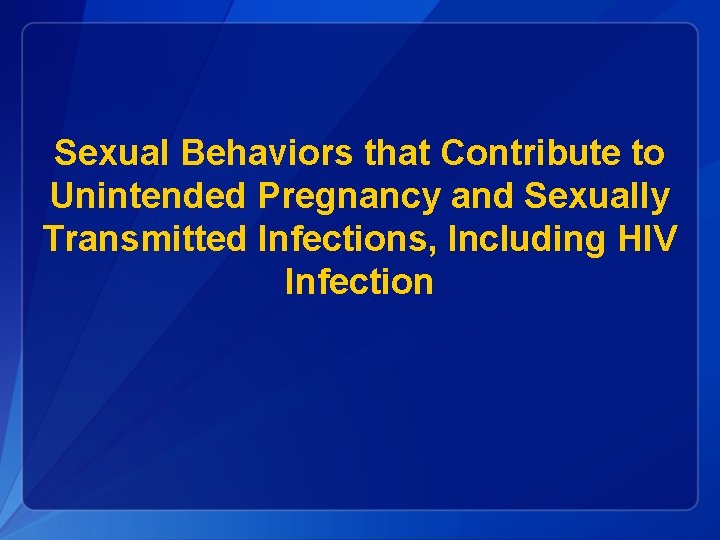 Sexual Behaviors that Contribute to Unintended Pregnancy and Sexually Transmitted Infections, Including HIV Infection